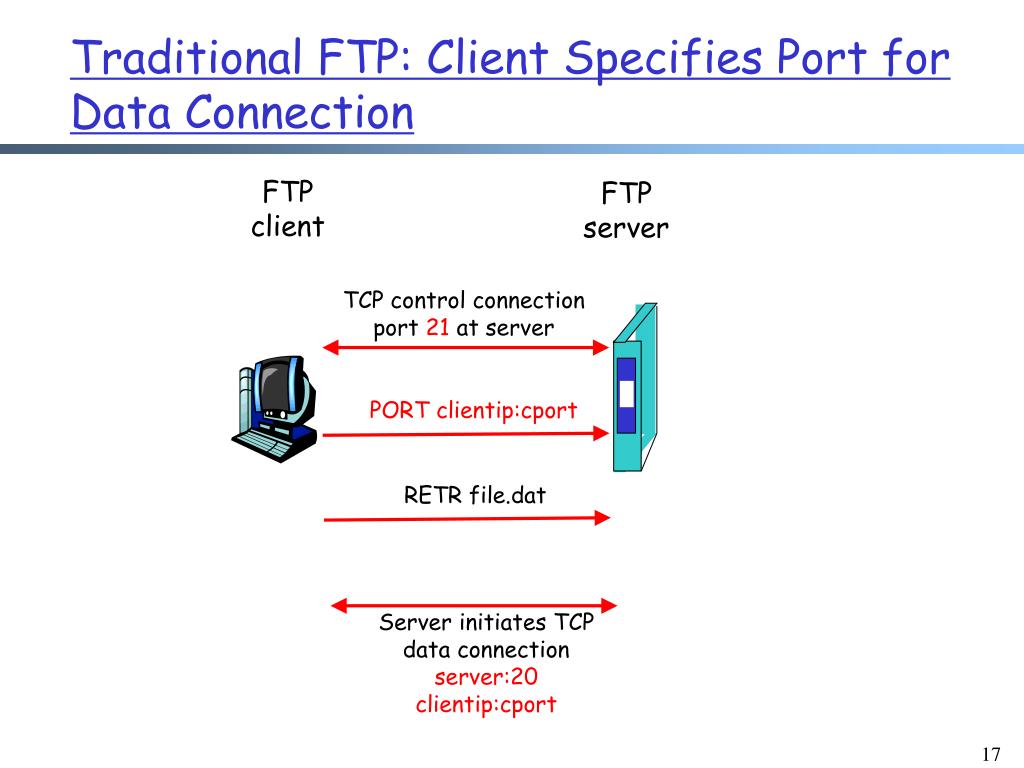 Traditional FTP: Client Specifies Port for Data Connection

FTP client

FTP server

TCP control connection port 21 at server

PORT clientip:cport

RETR file.dat

Server initiates TCP data connection server:20 clientip:cport

17